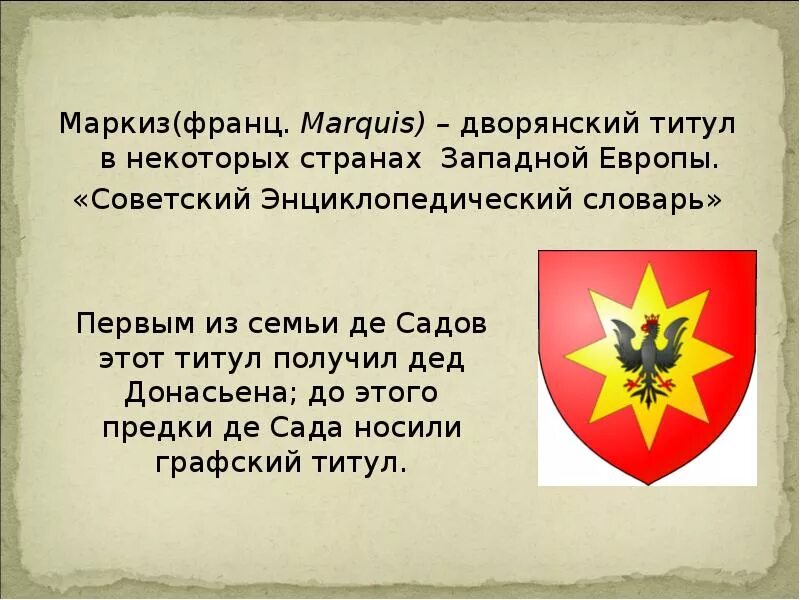 Маркиз(франц. Marquis) – дворянский титул в некоторых странах Западной Европы.
«Советский Энциклопедический словарь»

Первым из семьи де Садов этот титул получил дед Донасьена; до этого предки де Сада носили графский титул.